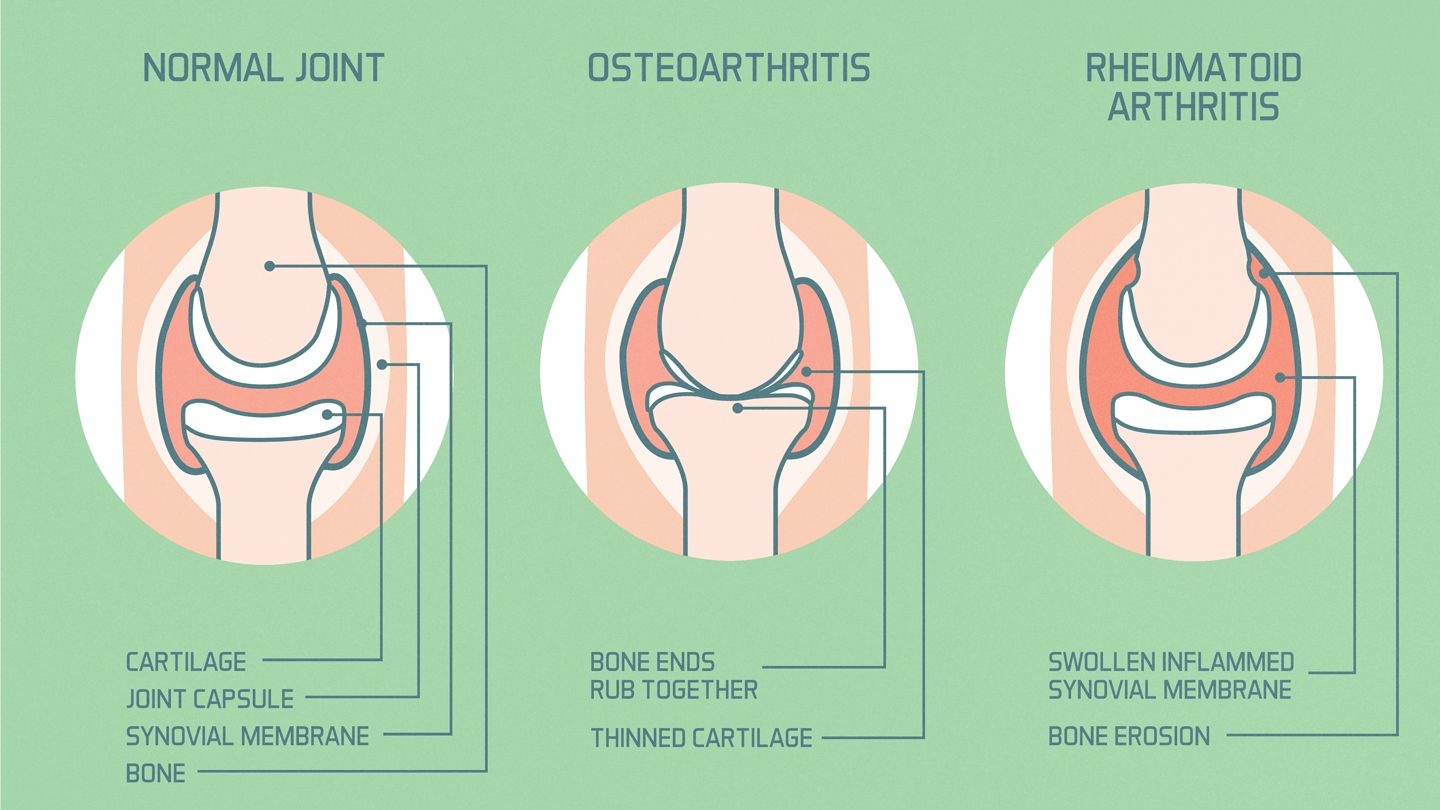 NORMAL JOINT

CARTILAGE
JOINT CAPSULE
SYNOVIAL MEMBRANE
BONE

OSTEOARTHRITIS

BONE ENDS RUB TOGETHER

THINNED CARTILAGE

RHEUMATOID ARTHRITIS

SWOLLEN INFLAMMED SYNOVIAL MEMBRANE

BONE EROSION